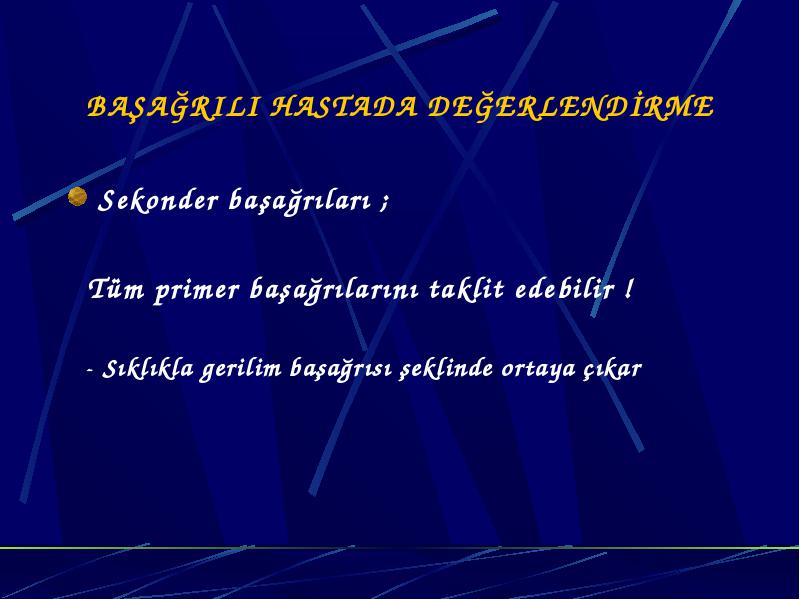 BAŞAĞRILI HASTADA DEĞERLENDİRME

Sekonder başağrıları ;

Tüm primer başağrılarını taklit edebilir !

- Sıklıkla gerilim başağrısı şeklinde ortaya çıkar